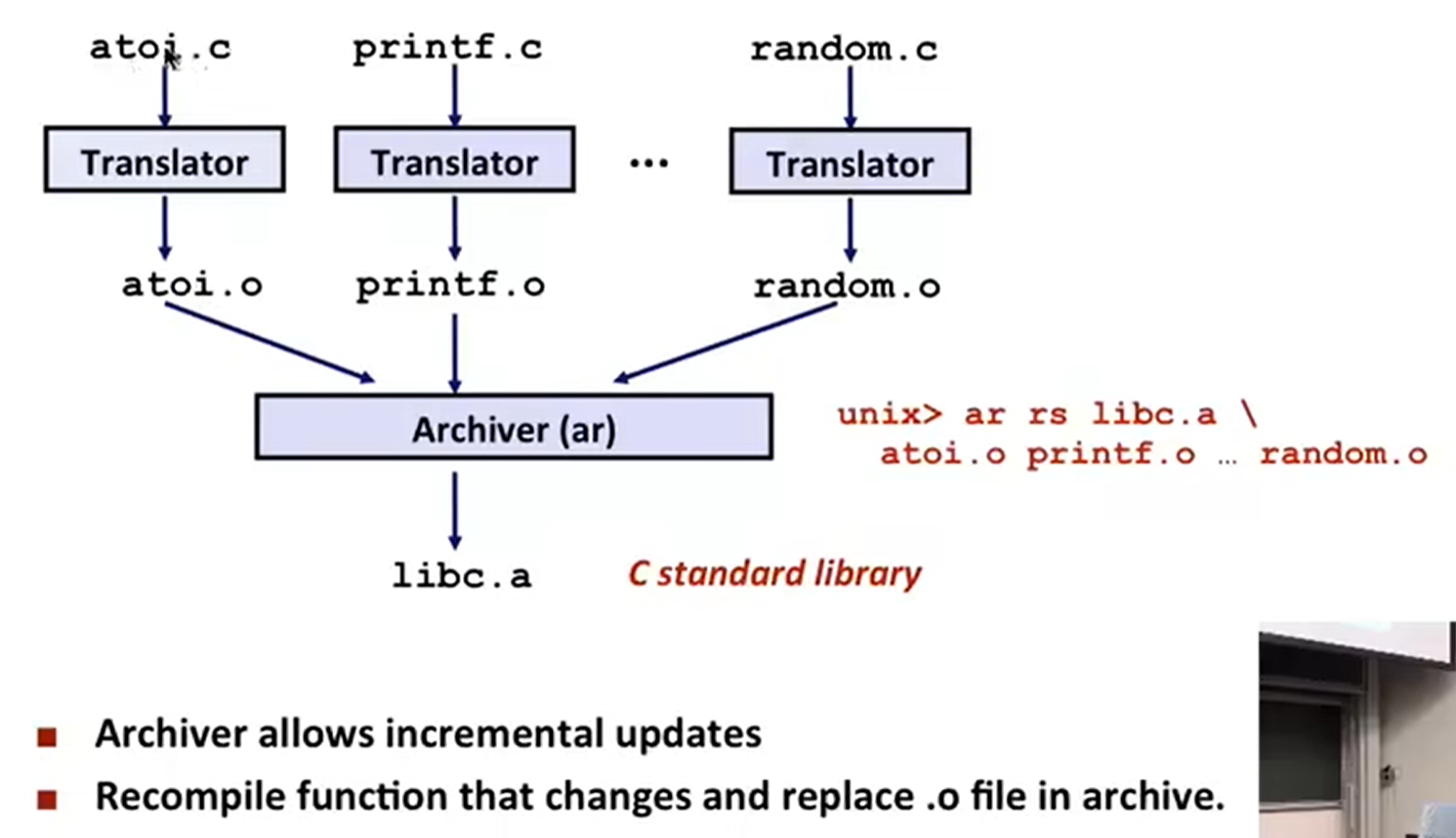 atoi.c printf.c random.c

Translator Translator ... Translator

atoi.o printf.o random.o

Archiver (ar)

unix> ar rs libc.a \
atoi.o printf.o … random.o

libc.a C standard library

■ Archiver allows incremental updates
■ Recompile function that changes and replace .o file in archive.